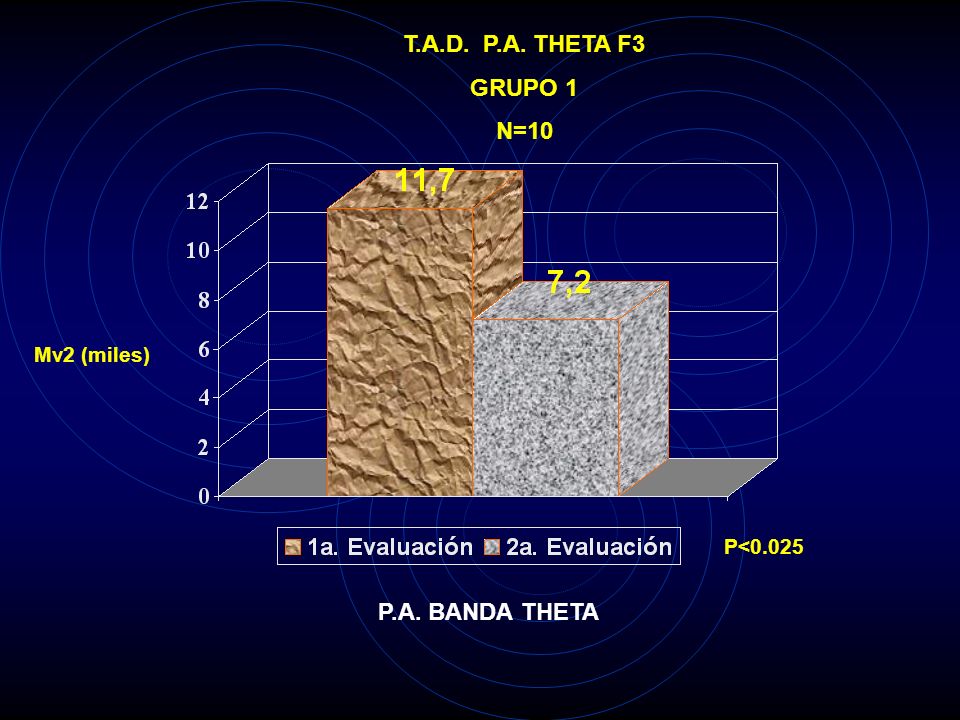 T.A.D. P.A. THETA F3

GRUPO 1

N=10

11,7

7,2

12
10
8
6
4
2
0

Mv2 (miles)

1a. Evaluación 2a. Evaluación

P<0.025

P.A. BANDA THETA